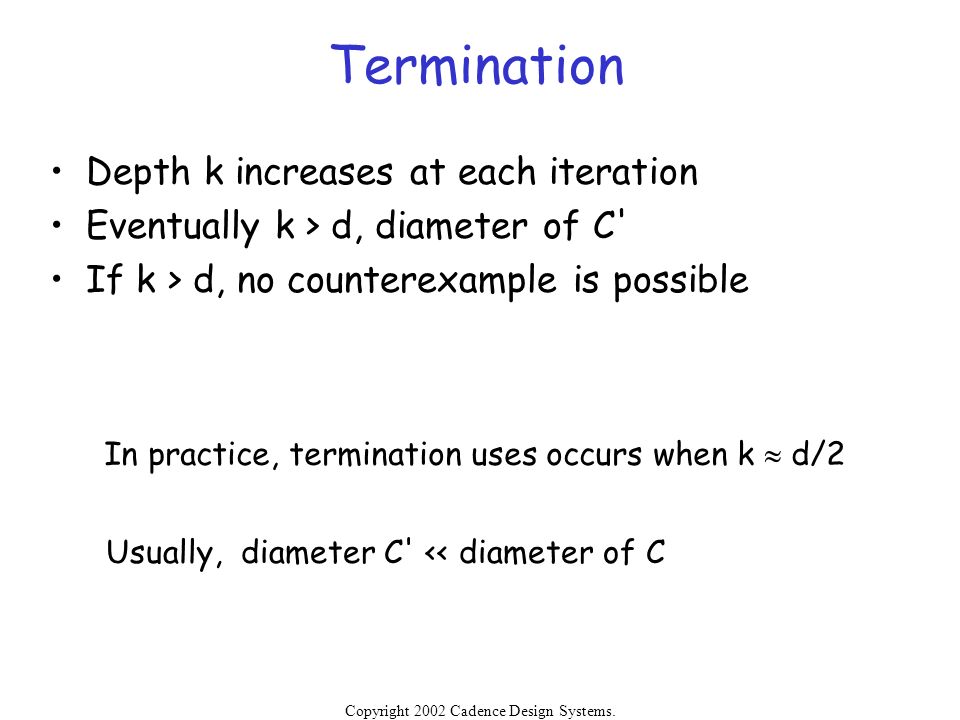 Termination

• Depth k increases at each iteration
• Eventually k > d, diameter of C'
• If k > d, no counterexample is possible

In practice, termination uses occurs when k $\approx$ d/2

Usually, diameter C' << diameter of C

Copyright 2002 Cadence Design Systems.